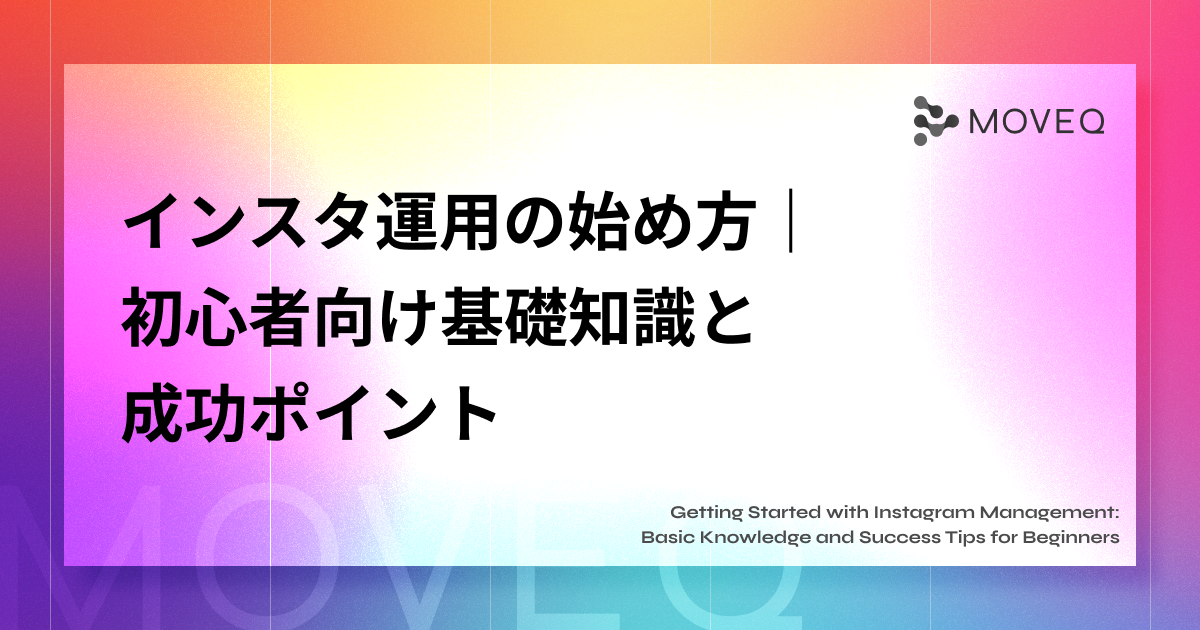 MOVEQ

インスタ運用の始め方｜初心者向け基礎知識と成功ポイント

Getting Started with Instagram Management: Basic Knowledge and Success Tips for Beginners

MOVEQ